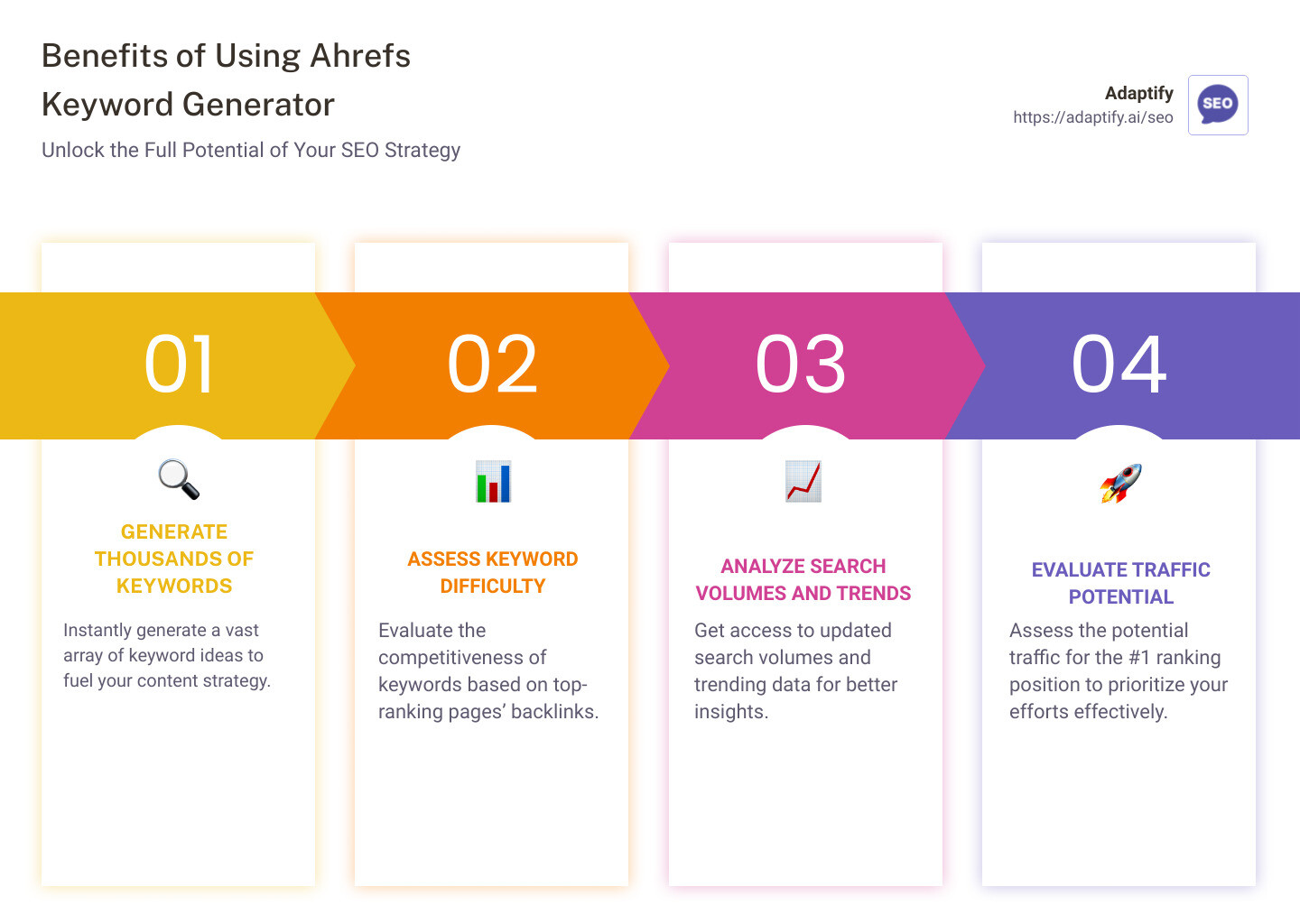 Benefits of Using Ahrefs Keyword Generator

Unlock the Full Potential of Your SEO Strategy

Adaptify
https://adaptify.ai/seo

SEO

01

GENERATE THOUSANDS OF KEYWORDS

Instantly generate a vast array of keyword ideas to fuel your content strategy.

02

ASSESS KEYWORD DIFFICULTY

Evaluate the competitiveness of keywords based on top-ranking pages' backlinks.

03

ANALYZE SEARCH VOLUMES AND TRENDS

Get access to updated search volumes and trending data for better insights.

04

EVALUATE TRAFFIC POTENTIAL

Assess the potential traffic for the #1 ranking position to prioritize your efforts effectively.